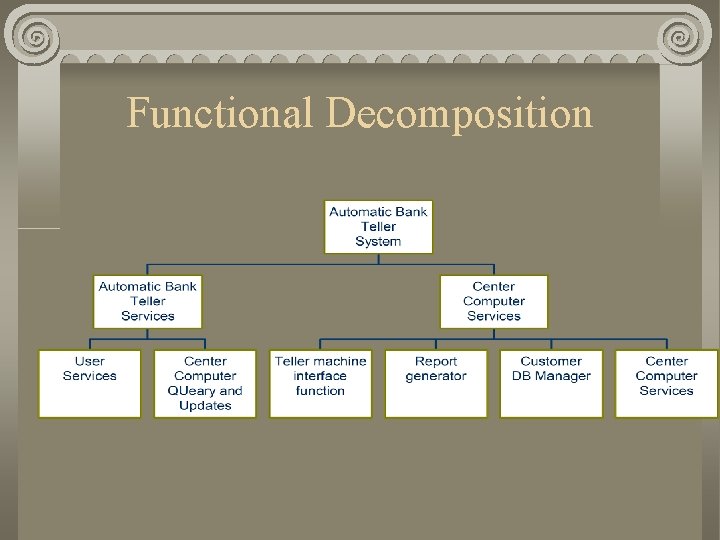 Functional Decomposition

Automatic Bank Teller System

Automatic Bank Teller Services

Center Computer Services

User Services

Center Computer QUeary and Updates

Teller machine interface function

Report generator

Customer DB Manager

Center Computer Services